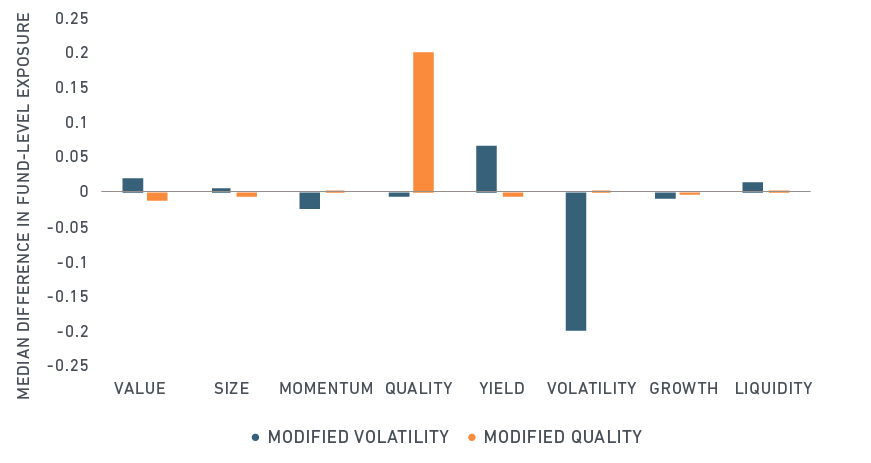 MEDIAN DIFFERENCE IN FUND-LEVEL EXPOSURE

0.25
0.2
0.15
0.1
0.05
0
-0.05
-0.1
-0.15
-0.2
-0.25

VALUE SIZE MOMENTUM QUALITY YIELD VOLATILITY GROWTH LIQUIDITY

MODIFIED VOLATILITY MODIFIED QUALITY